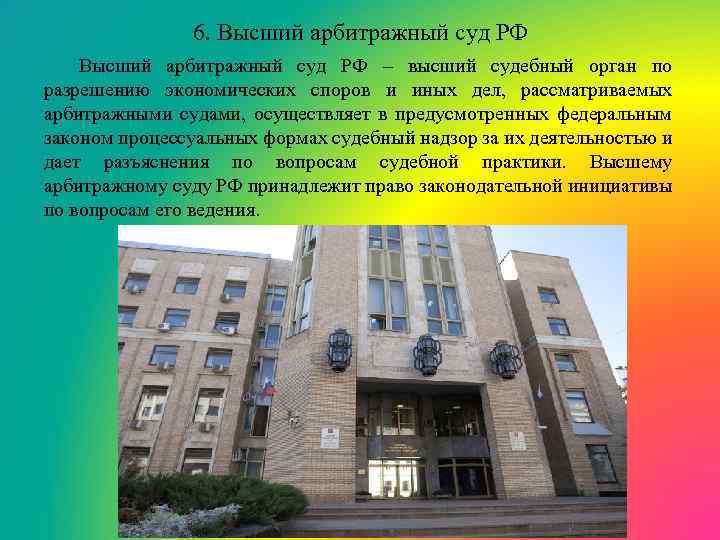 6. Высший арбитражный суд РФ

Высший арбитражный суд РФ – высший судебный орган по разрешению экономических споров и иных дел, рассматриваемых арбитражными судами, осуществляет в предусмотренных федеральным законом процессуальных формах судебный надзор за их деятельностью и дает разъяснения по вопросам судебной практики. Высшему арбитражному суду РФ принадлежит право законодательной инициативы по вопросам его ведения.